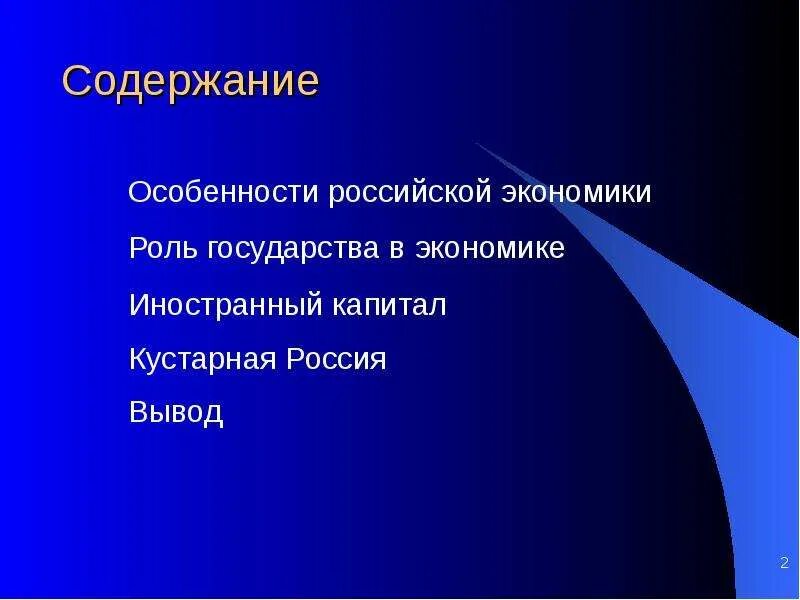 Содержание

Особенности российской экономики

Роль государства в экономике

Иностранный капитал

Кустарная Россия

Вывод

2